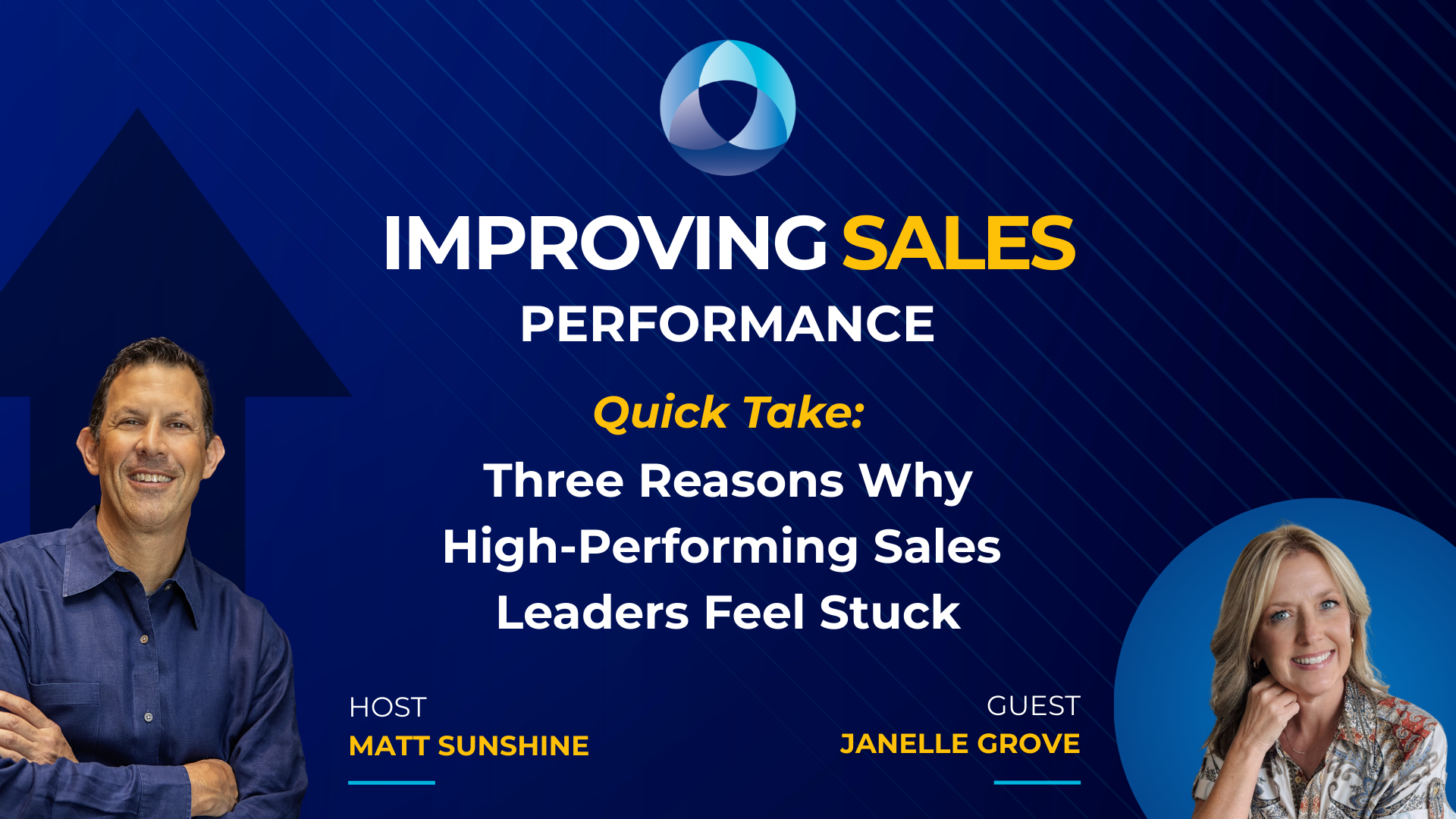 IMPROVING SALES
PERFORMANCE

Quick Take:
Three Reasons Why High-Performing Sales Leaders Feel Stuck

HOST
MATT SUNSHINE

GUEST
JANELLE GROVE